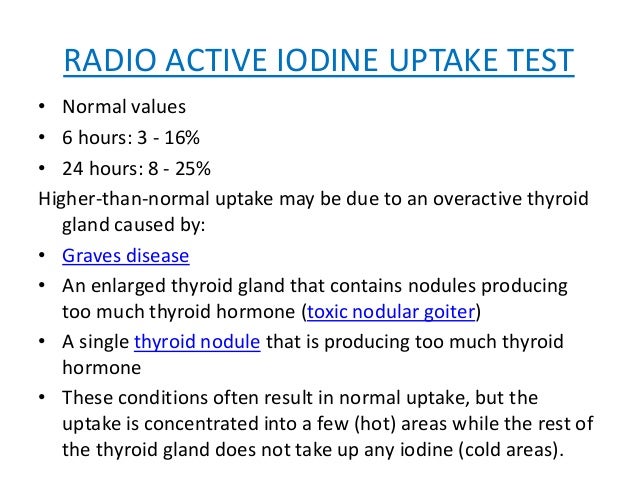 RADIO ACTIVE IODINE UPTAKE TEST

• Normal values
• 6 hours: 3 - 16%
• 24 hours: 8 - 25%

Higher-than-normal uptake may be due to an overactive thyroid gland caused by:

• Graves disease
• An enlarged thyroid gland that contains nodules producing too much thyroid hormone (toxic nodular goiter)
• A single thyroid nodule that is producing too much thyroid hormone
• These conditions often result in normal uptake, but the uptake is concentrated into a few (hot) areas while the rest of the thyroid gland does not take up any iodine (cold areas).